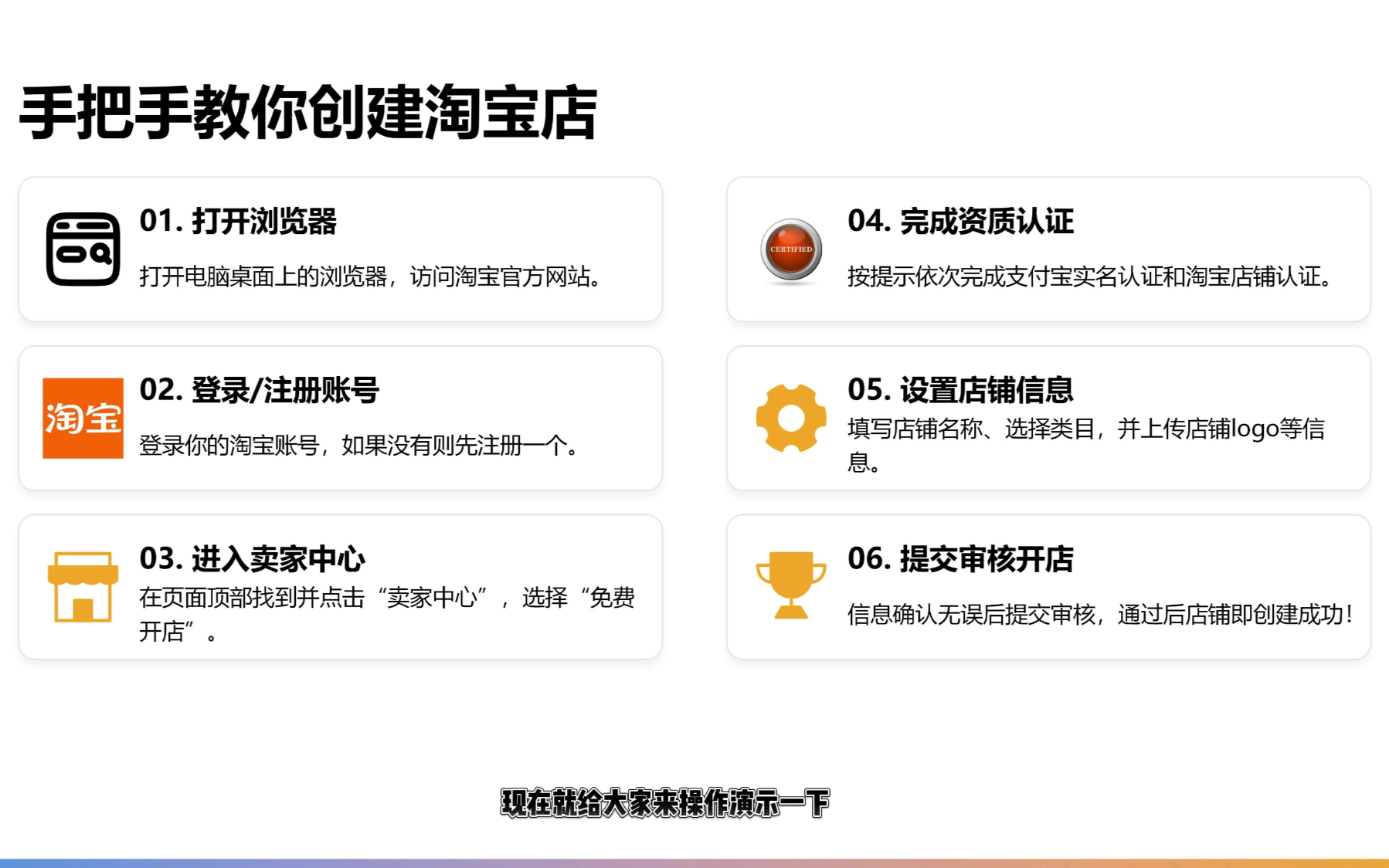 手把手教你创建淘宝店

01. 打开浏览器

打开电脑桌面上的浏览器，访问淘宝官方网站。

淘宝

02. 登录/注册账号

登录你的淘宝账号，如果没有则先注册一个。

03. 进入卖家中心

在页面顶部找到并点击“卖家中心”，选择“免费开店”。

CERTIFIED

04. 完成资质认证

按提示依次完成支付宝实名认证和淘宝店铺认证。

05. 设置店铺信息

填写店铺名称、选择类目，并上传店铺logo等信息。

06. 提交审核开店

信息确认无误后提交审核，通过后店铺即创建成功！

现在就给大家来操作演示一下